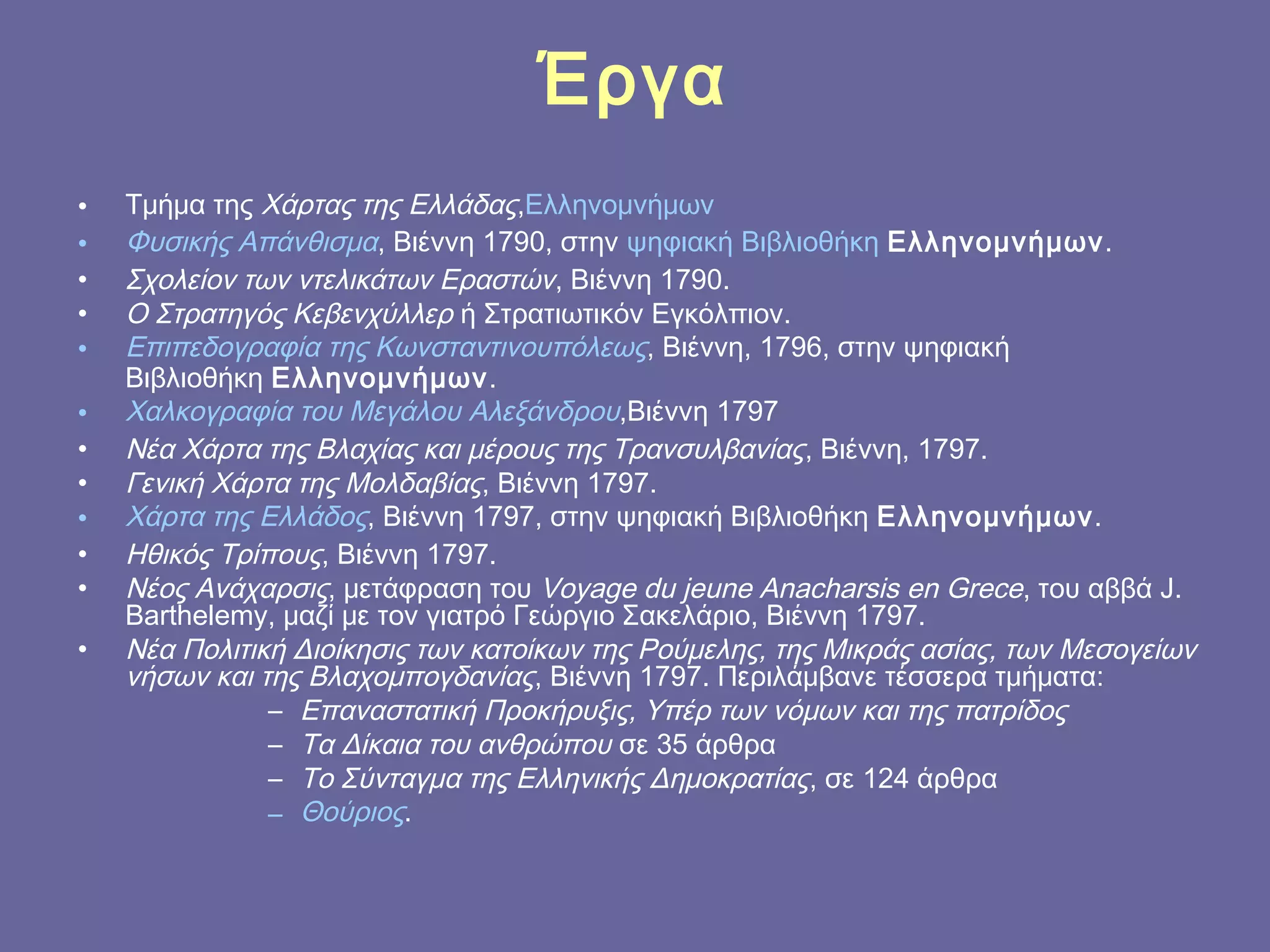 Έργα

• Τμήμα της Χάρτας της Ελλάδας,Ελληνομνήμων
• Φυσικής Απάνθισμα, Βιέννη 1790, στην ψηφιακή Βιβλιοθήκη Ελληνομνήμων.
• Σχολείον των ντελικάτων Εραστών, Βιέννη 1790.
• Ο Στρατηγός Κεβενχύλλερ ή Στρατιωτικόν Εγκόλπιον.
• Επιπεδογραφία της Κωνσταντινουπόλεως, Βιέννη, 1796, στην ψηφιακή Βιβλιοθήκη Ελληνομνήμων.
• Χαλκογραφία του Μεγάλου Αλεξάνδρου,Βιέννη 1797
• Νέα Χάρτα της Βλαχίας και μέρους της Τρανσυλβανίας, Βιέννη, 1797.
• Γενική Χάρτα της Μολδαβίας, Βιέννη 1797.
• Χάρτα της Ελλάδος, Βιέννη 1797, στην ψηφιακή Βιβλιοθήκη Ελληνομνήμων.
• Ηθικός Τρίπους, Βιέννη 1797.
• Νέος Ανάχαρσις, μετάφραση του Voyage du jeune Anacharsis en Grece, του αββά J. Barthelemy, μαζί με τον γιατρό Γεώργιο Σακελάριο, Βιέννη 1797.
• Νέα Πολιτική Διοίκησις των κατοίκων της Ρούμελης, της Μικράς ασίας, των Μεσογείων νήσων και της Βλαχομπογδανίας, Βιέννη 1797. Περιλάμβανε τέσσερα τμήματα:
– Επαναστατική Προκήρυξις, Υπέρ των νόμων και της πατρίδος
– Τα Δίκαια του ανθρώπου σε 35 άρθρα
– Το Σύνταγμα της Ελληνικής Δημοκρατίας, σε 124 άρθρα
– Θούριος.